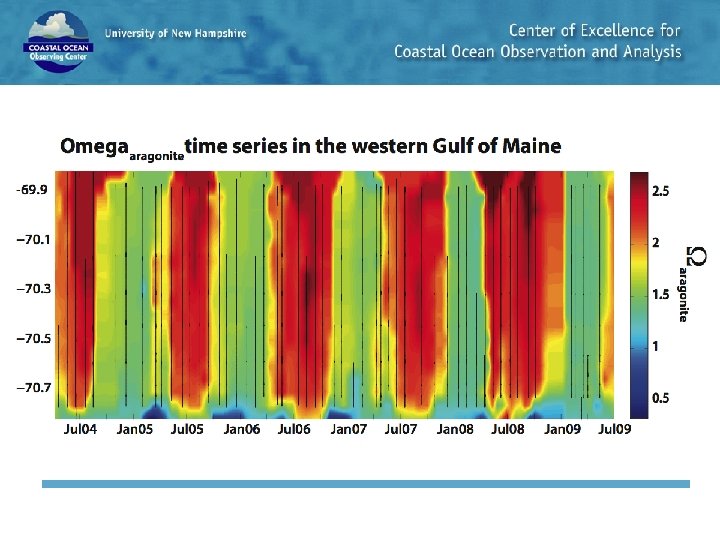 COASTAL OCEAN Observing Center

University of New Hampshire

Center of Excellence for Coastal Ocean Observation and Analysis

Omega$_{aragonite}$ time series in the western Gulf of Maine

-69.9
−70.1
−70.3
−70.5
−70.7

Jul04 Jan05 Jul05 Jan06 Jul06 Jan07 Jul07 Jan08 Jul08 Jan09 Jul09

2.5
2
1.5
1
0.5

$\Omega_{aragonite}$